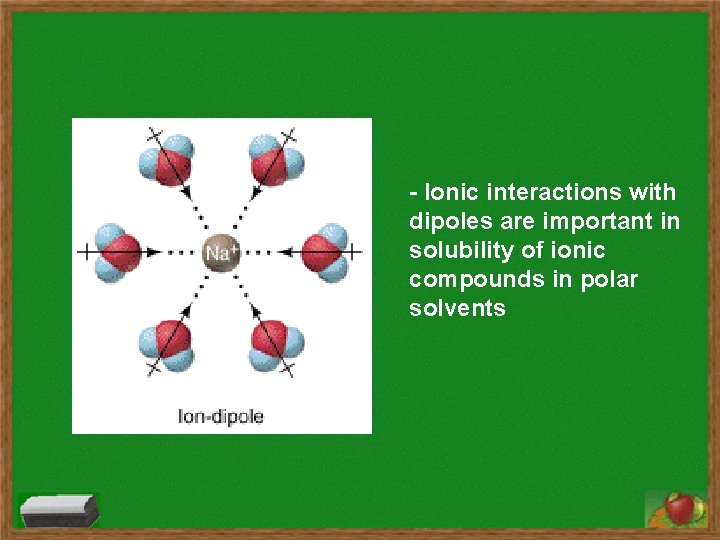 $Na^+$

Ion-dipole

- Ionic interactions with dipoles are important in solubility of ionic compounds in polar solvents